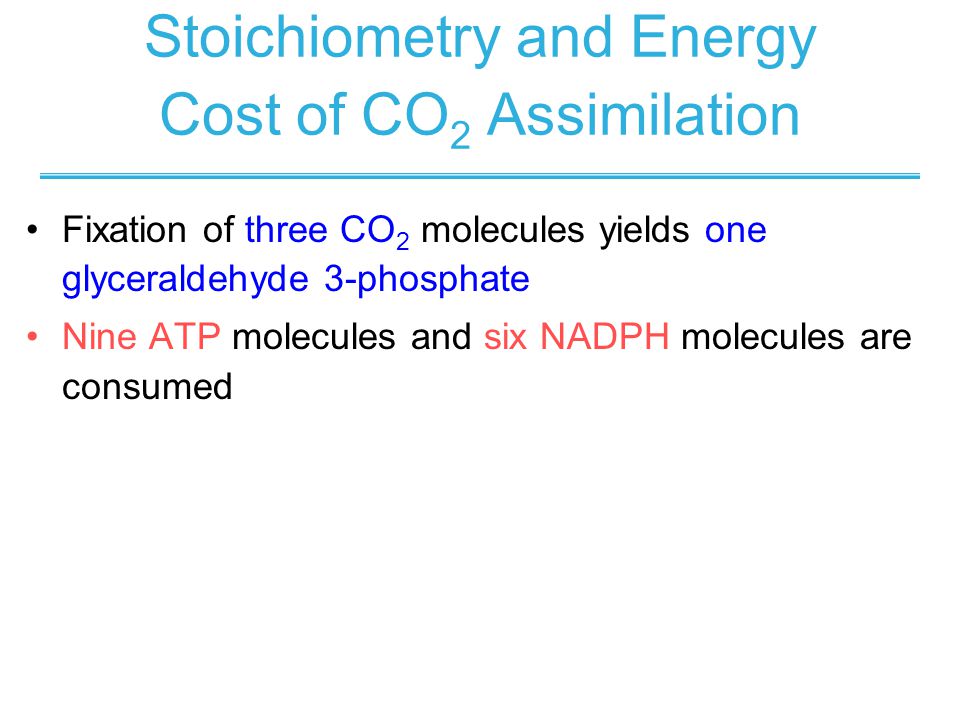 Stoichiometry and Energy Cost of $CO_2$ Assimilation

• Fixation of three $CO_2$ molecules yields one glyceraldehyde 3-phosphate

• Nine ATP molecules and six NADPH molecules are consumed